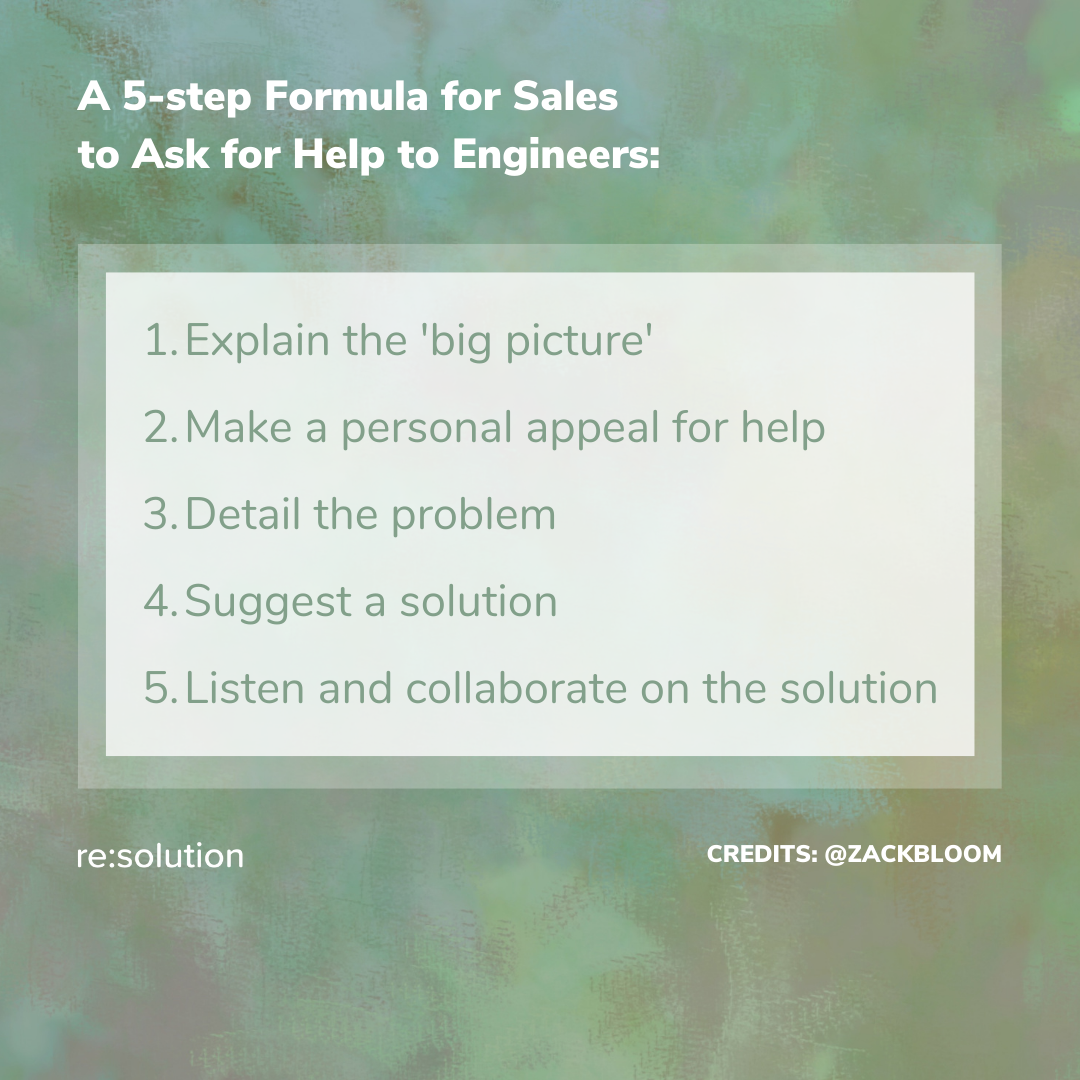 A 5-step Formula for Sales to Ask for Help to Engineers:

1. Explain the 'big picture'
2. Make a personal appeal for help
3. Detail the problem
4. Suggest a solution
5. Listen and collaborate on the solution

re:solution

CREDITS: @ZACKBLOOM